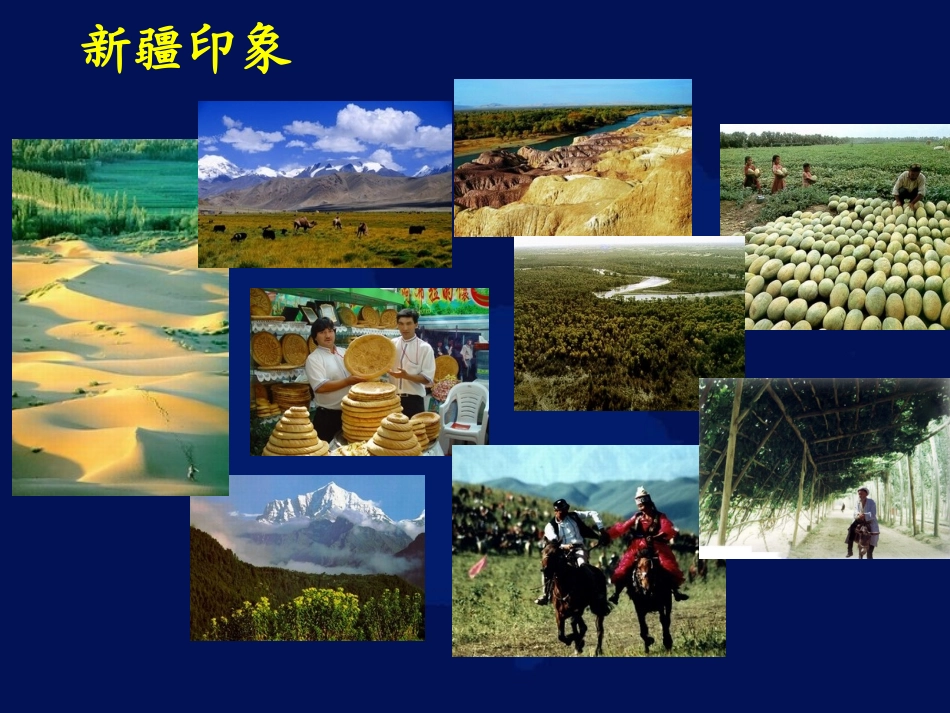 新疆印象